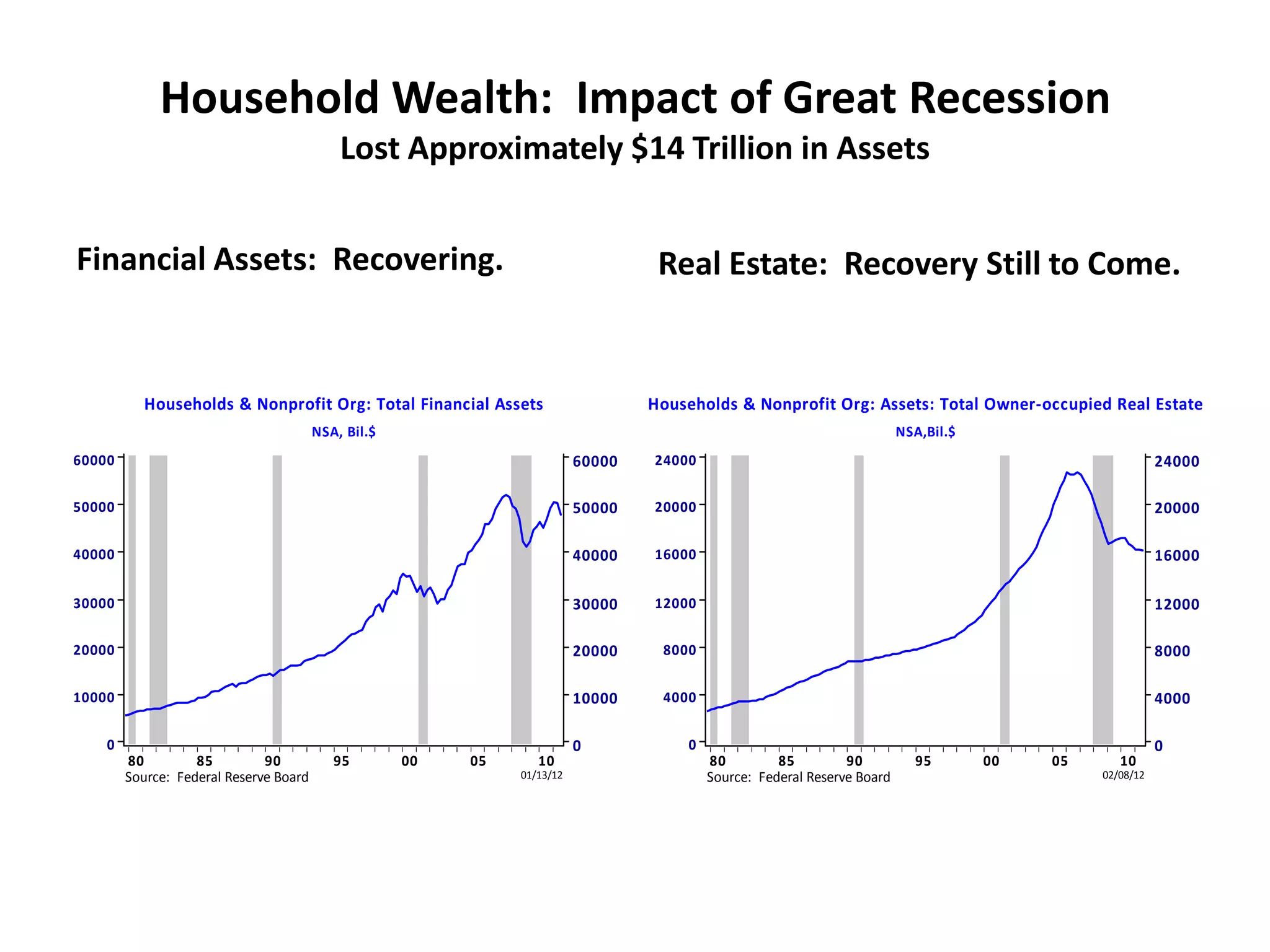 Household Wealth: Impact of Great Recession
Lost Approximately $14 Trillion in Assets

Financial Assets: Recovering.

Households & Nonprofit Org: Total Financial Assets
NSA, Bil.$

60000 50000 40000 30000 20000 10000 0

60000 50000 40000 30000 20000 10000 0

80 85 90 95 00 05 10

Source: Federal Reserve Board 01/13/12

Real Estate: Recovery Still to Come.

Households & Nonprofit Org: Assets: Total Owner-occupied Real Estate
NSA,Bil.$

24000 20000 16000 12000 8000 4000 0

24000 20000 16000 12000 8000 4000 0

80 85 90 95 00 05 10

Source: Federal Reserve Board 02/08/12